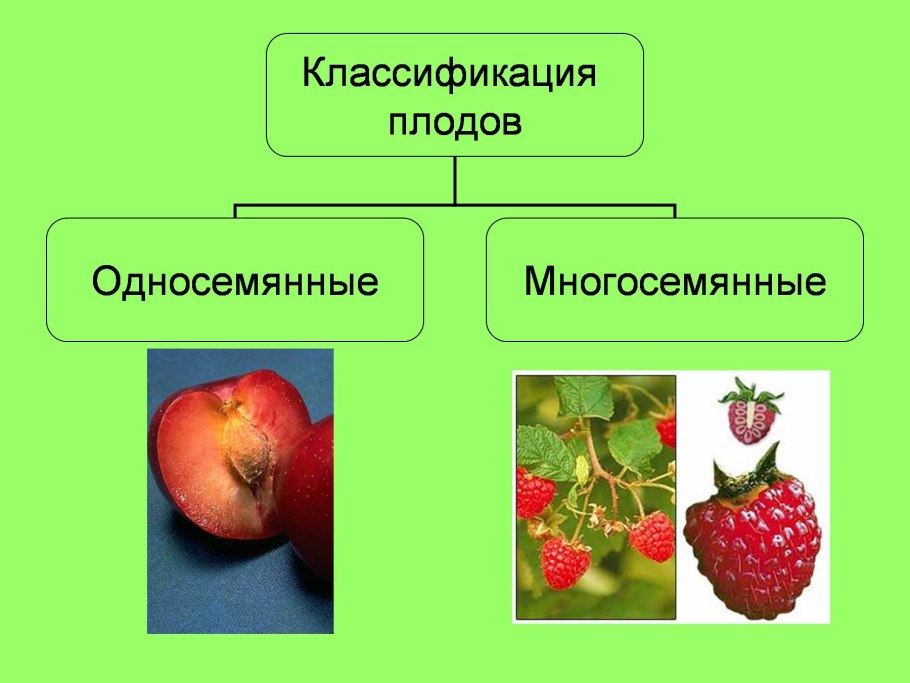 Классификация плодов

Односемянные

Многосемянные